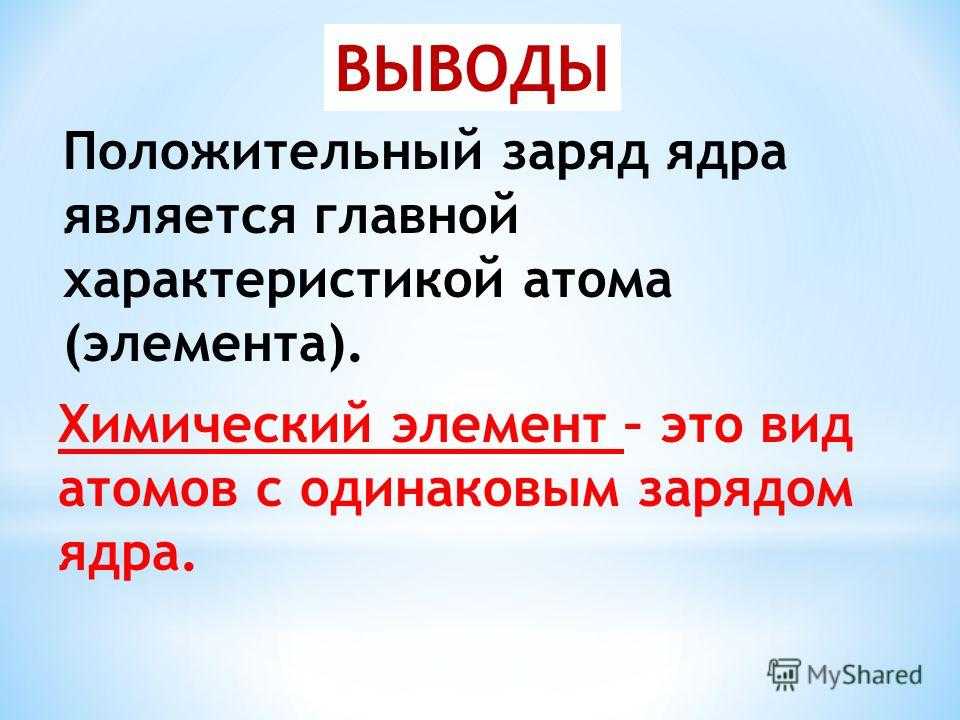 ВЫВОДЫ

Положительный заряд ядра является главной характеристикой атома (элемента).

Химический элемент – это вид атомов с одинаковым зарядом ядра.

MyShared